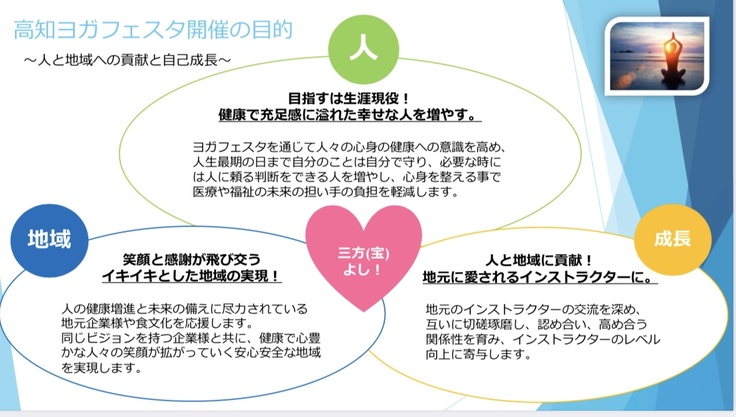 高知ヨガフェスタ開催の目的

～人と地域への貢献と自己成長～

人

目指すは生涯現役！
健康で充足感に溢れた幸せな人を増やす。

ヨガフェスタを通じて人々の心身の健康への意識を高め、人生最期の日まで自分のことは自分で守り、必要な時には人に頼る判断をできる人を増やし、心身を整える事で医療や福祉の未来の担い手の負担を軽減します。

地域

笑顔と感謝が飛び交う
イキイキとした地域の実現！

人の健康増進と未来の備えに尽力されている地元企業様や食文化を応援します。
同じビジョンを持つ企業様と共に、健康で心豊かな人々の笑顔が拡がっていく安心安全な地域を実現します。

三方(宝)
よし！

成長

人と地域に貢献！
地元に愛されるインストラクターに。

地元のインストラクターの交流を深め、互いに切磋琢磨し、認め合い、高め合う関係性を育み、インストラクターのレベル向上に寄与します。